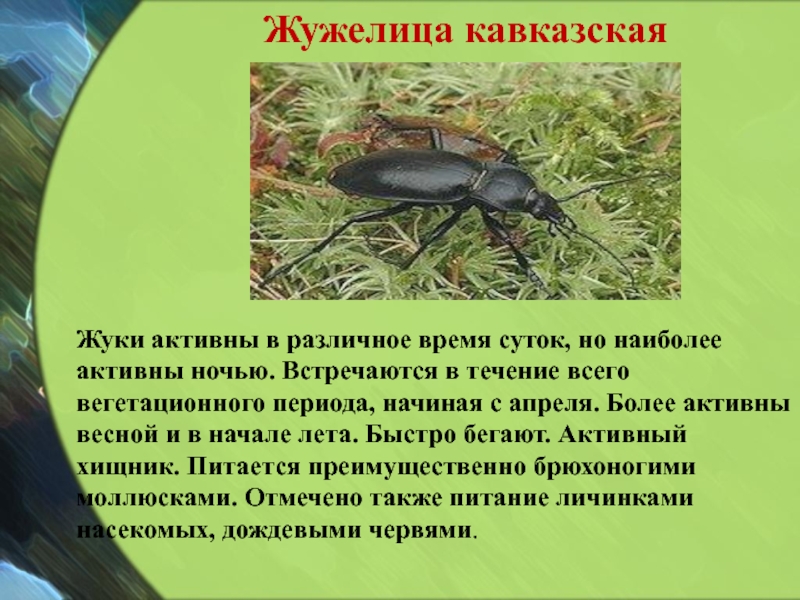 Жужелица кавказская

Жуки активны в различное время суток, но наиболее активны ночью. Встречаются в течение всего вегетационного периода, начиная с апреля. Более активны весной и в начале лета. Быстро бегают. Активный хищник. Питается преимущественно брюхоногими моллюсками. Отмечено также питание личинками насекомых, дождевыми червями.